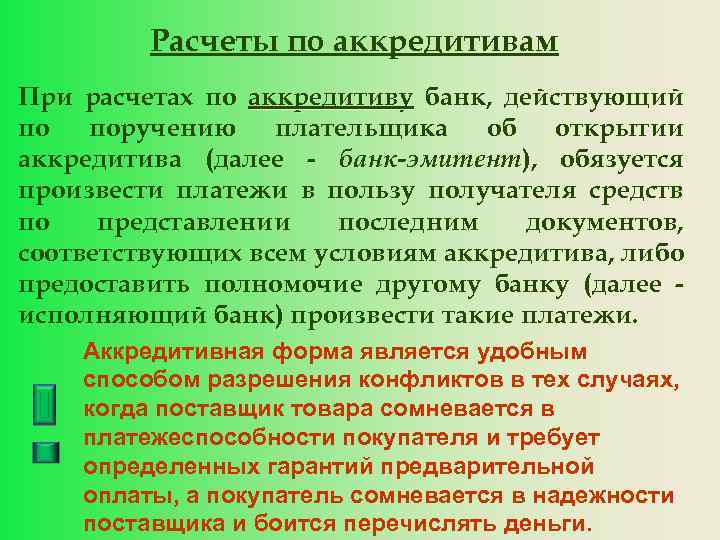 Расчеты по аккредитивам

При расчетах по аккредитиву банк, действующий по поручению плательщика об открытии аккредитива (далее - банк-эмитент), обязуется произвести платежи в пользу получателя средств по представлении последним документов, соответствующих всем условиям аккредитива, либо предоставить полномочие другому банку (далее - исполняющий банк) произвести такие платежи.

Аккредитивная форма является удобным способом разрешения конфликтов в тех случаях, когда поставщик товара сомневается в платежеспособности покупателя и требует определенных гарантий предварительной оплаты, а покупатель сомневается в надежности поставщика и боится перечислять деньги.